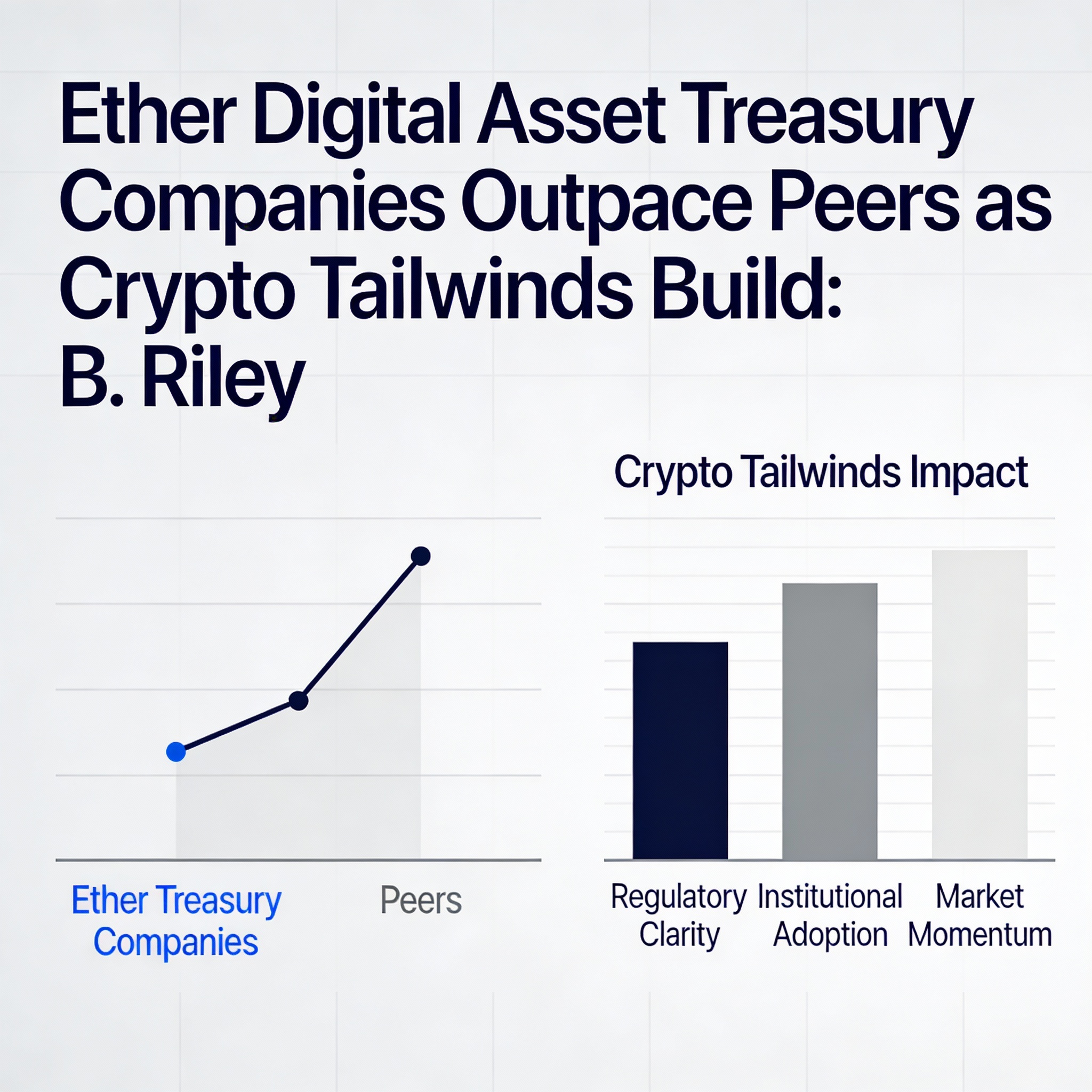 Ether Digital Asset Treasury Companies Outpace Peers as Crypto Tailwinds Build: B. Riley

Ether Treasury Companies

Peers

Crypto Tailwinds Impact

Regulatory Clarity

Institutional Adoption

Market Momentum